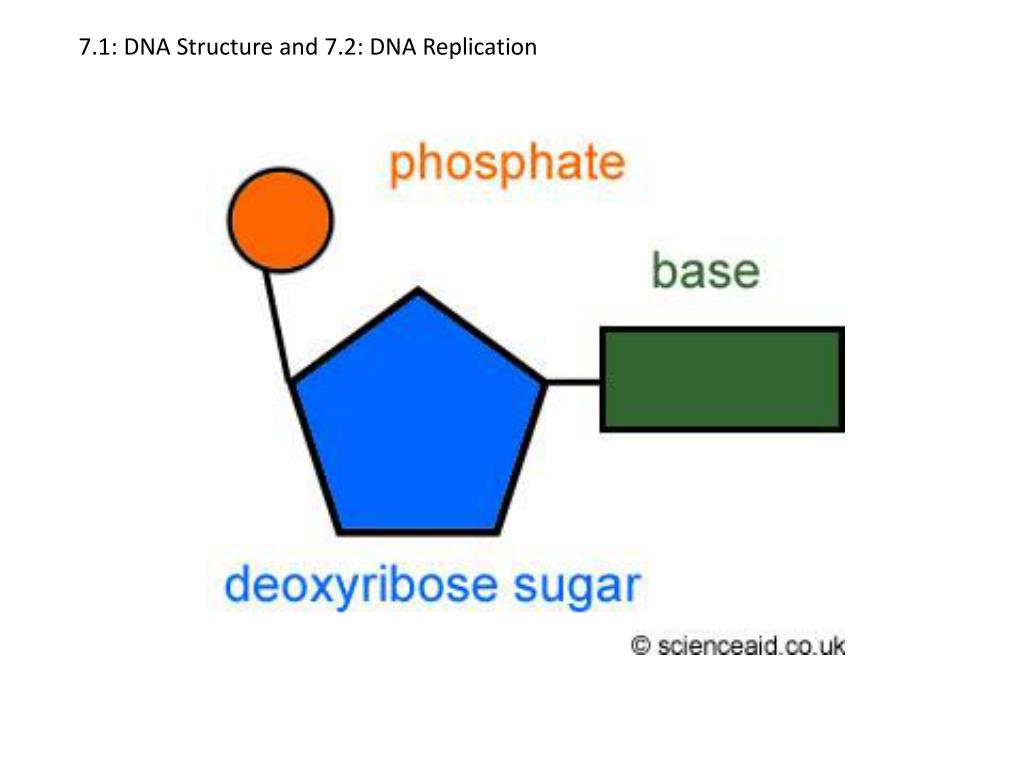 7.1: DNA Structure and 7.2: DNA Replication

phosphate

base

deoxyribose sugar

© scienceaid.co.uk